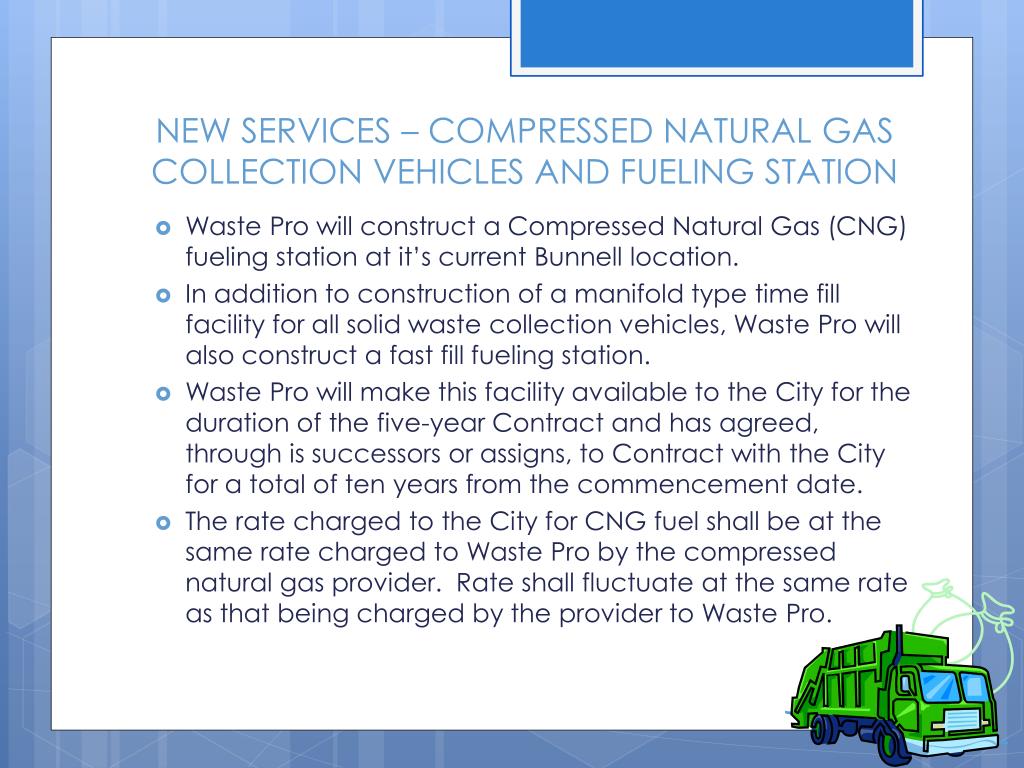 NEW SERVICES – COMPRESSED NATURAL GAS COLLECTION VEHICLES AND FUELING STATION

Waste Pro will construct a Compressed Natural Gas (CNG) fueling station at it's current Bunnell location.

In addition to construction of a manifold type time fill facility for all solid waste collection vehicles, Waste Pro will also construct a fast fill fueling station.

Waste Pro will make this facility available to the City for the duration of the five-year Contract and has agreed, through is successors or assigns, to Contract with the City for a total of ten years from the commencement date.

The rate charged to the City for CNG fuel shall be at the same rate charged to Waste Pro by the compressed natural gas provider. Rate shall fluctuate at the same rate as that being charged by the provider to Waste Pro.